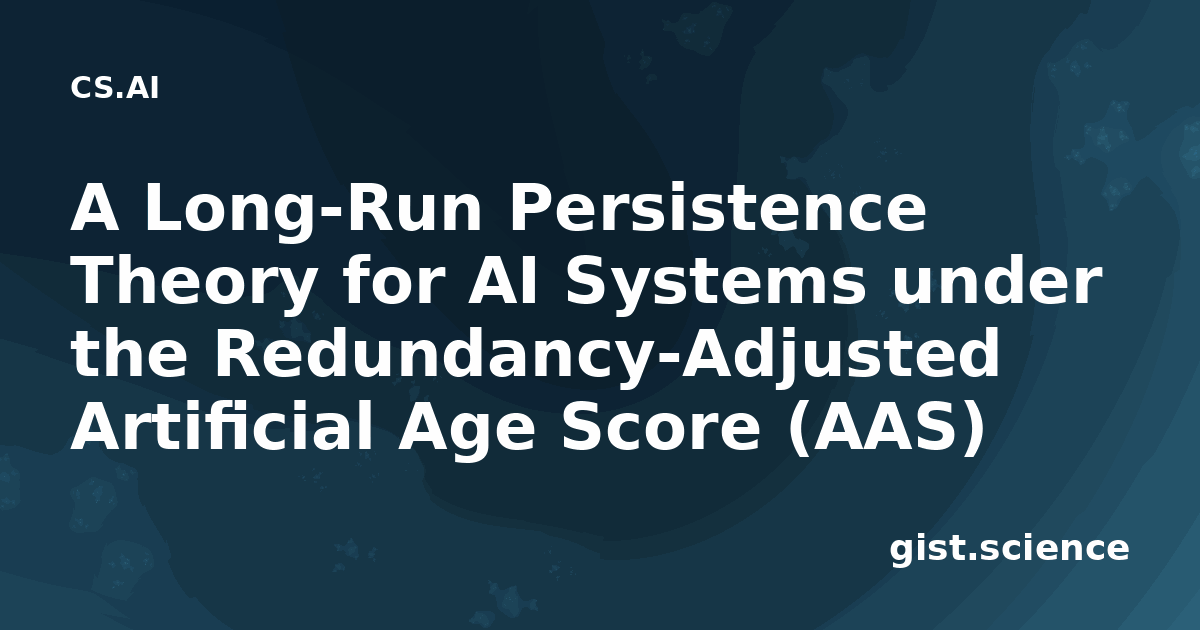 CS.AI

A Long-Run Persistence Theory for AI Systems under the Redundancy-Adjusted Artificial Age Score (AAS)

gist.science